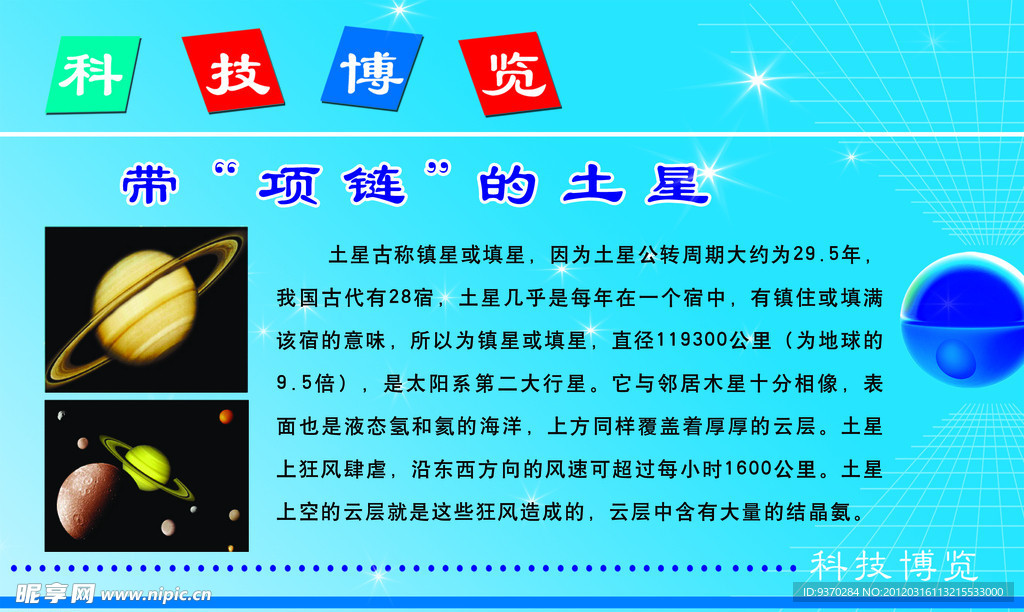 科 技 博 览

带“项链”的土星

土星古称镇星或填星，因为土星公转周期大约为29.5年，我国古代有28宿，土星几乎是每年在一个宿中，有镇住或填满该宿的意味，所以为镇星或填星，直径119300公里（为地球的9.5倍），是太阳系第二大行星。它与邻居木星十分相像，表面也是液态氢和氦的海洋，上方同样覆盖着厚厚的云层。土星上狂风肆虐，沿东西方向的风速可超过每小时1600公里。土星上空的云层就是这些狂风造成的，云层中含有大量的结晶氨。

科技博览

昵享网 www.nipic.cn

ID:9370284 NO:20120316113215533000